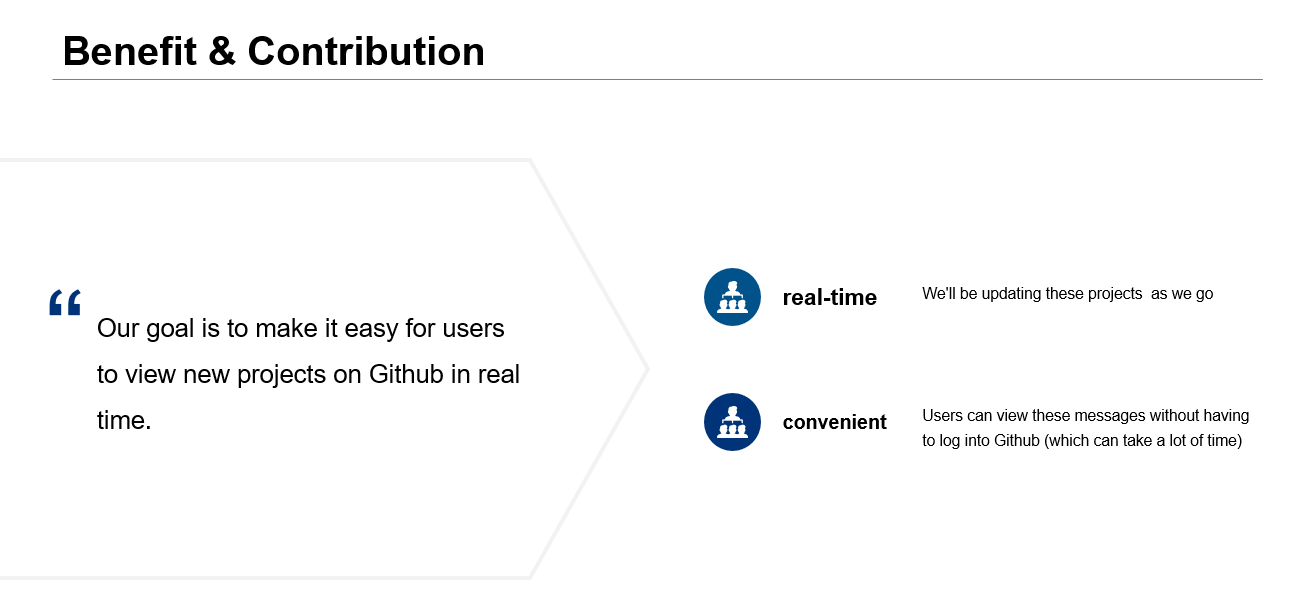 Benefit & Contribution

“ Our goal is to make it easy for users to view new projects on Github in real time.

real-time

We'll be updating these projects as we go

convenient

Users can view these messages without having to log into Github (which can take a lot of time)